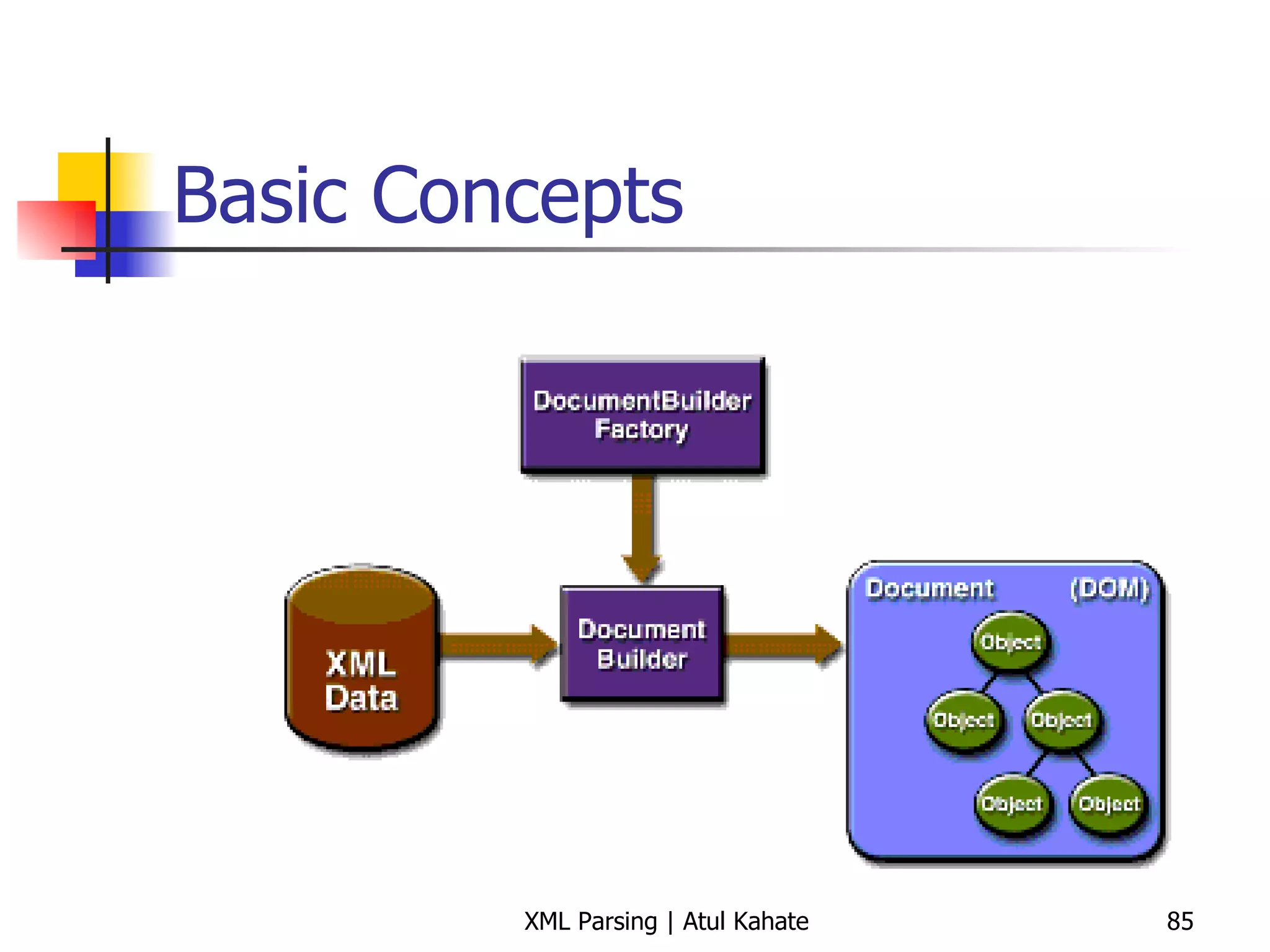 Basic Concepts

DocumentBuilder Factory

XML Data

Document Builder

Document (DOM)

Object

Object

Object

Object

Object

XML Parsing | Atul Kahate

85